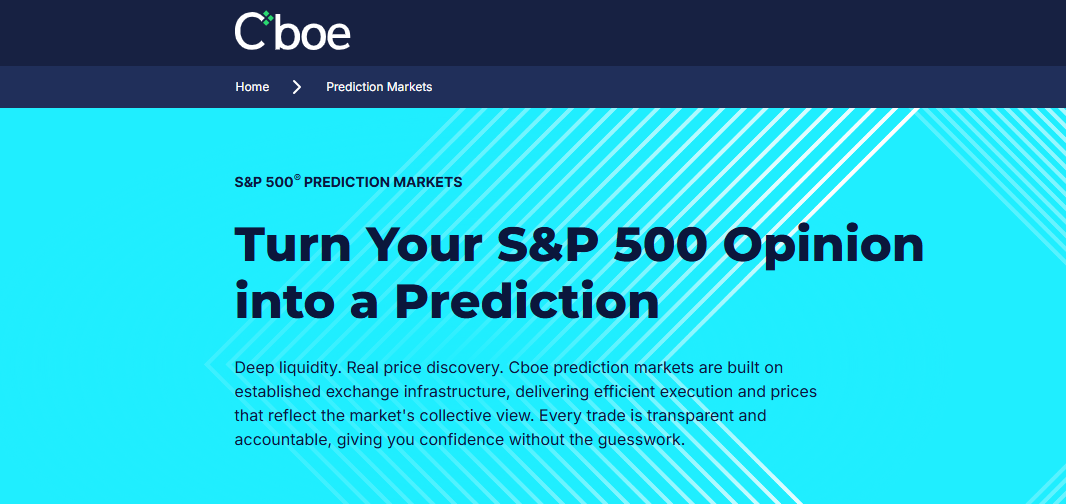 Cboe

Home > Prediction Markets

S&P 500® PREDICTION MARKETS

Turn Your S&P 500 Opinion into a Prediction

Deep liquidity. Real price discovery. Cboe prediction markets are built on established exchange infrastructure, delivering efficient execution and prices that reflect the market's collective view. Every trade is transparent and accountable, giving you confidence without the guesswork.